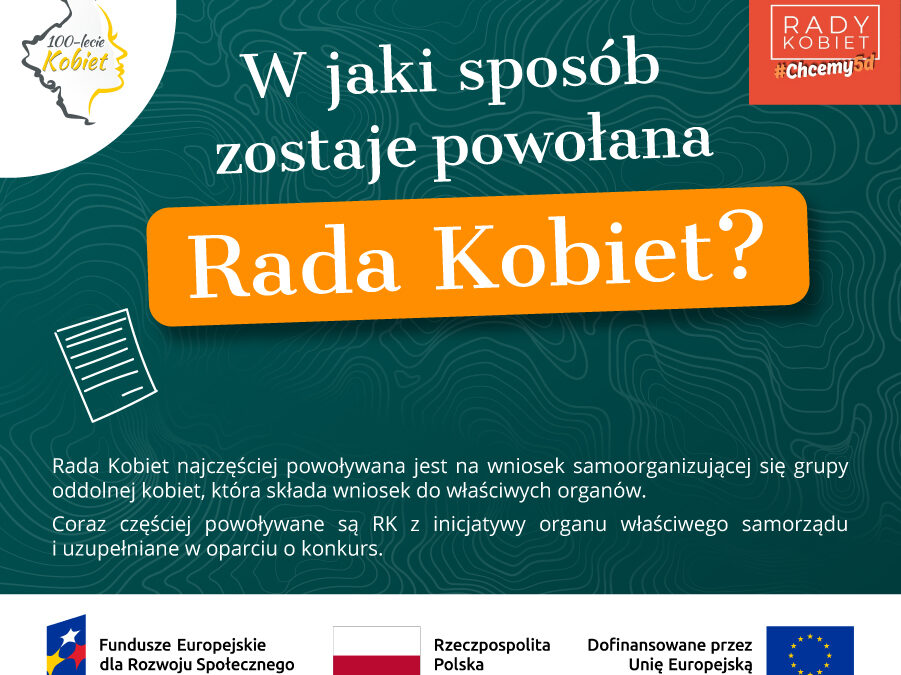 100-lecie Kobiet

RADY KOBIET #Chcemy5d

W jaki sposób zostaje powołana

Rada Kobiet?

Rada Kobiet najczęściej powoływana jest na wniosek samoorganizującej się grupy oddolnej kobiet, która składa wniosek do właściwych organów.

Coraz częściej powoływane są RK z inicjatywy organu właściwego samorządu i uzupełniane w oparciu o konkurs.

Fundusze Europejskie dla Rozwoju Społecznego

Rzeczpospolita Polska

Dofinansowane przez Unię Europejską